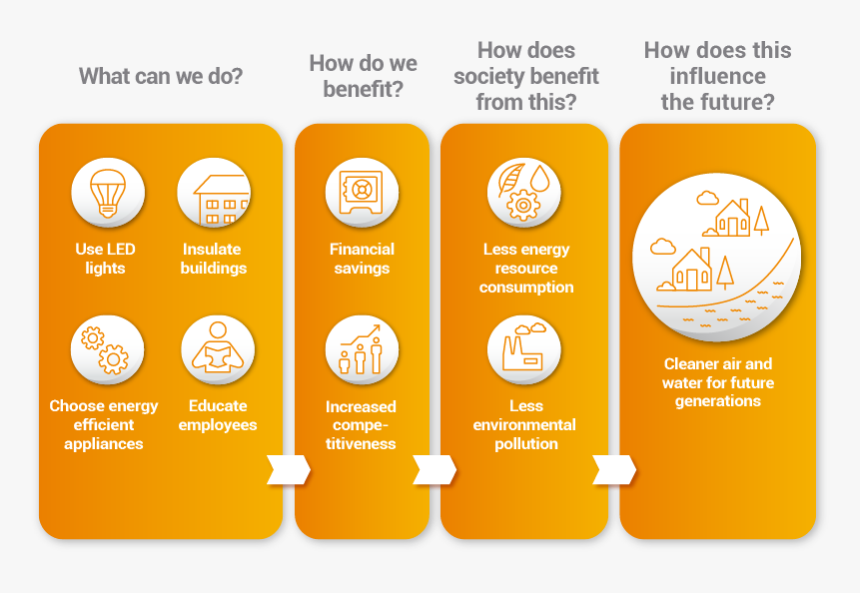 What can we do?

Use LED lights

Insulate buildings

Choose energy efficient appliances

Educate employees

How do we benefit?

Financial savings

Increased competitiveness

How does society benefit from this?

Less energy resource consumption

Less environmental pollution

How does this influence the future?

Cleaner air and water for future generations